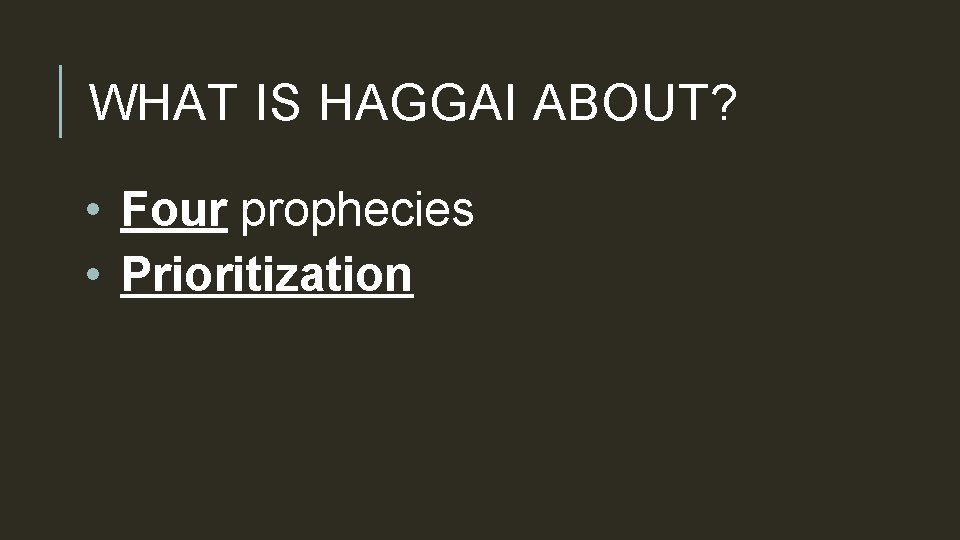 WHAT IS HAGGAI ABOUT?

• Four prophecies
• Prioritization